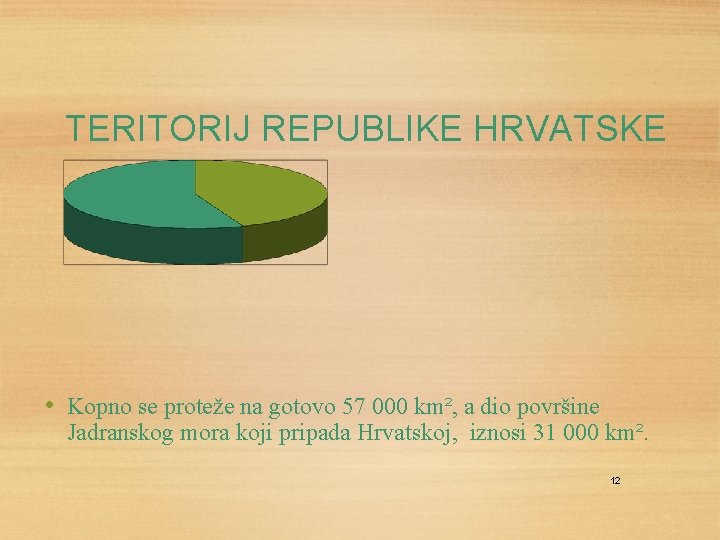 TERITORIJ REPUBLIKE HRVATSKE

• Kopno se proteže na gotovo 57 000 km², a dio površine Jadranskog mora koji pripada Hrvatskoj, iznosi 31 000 km².

12